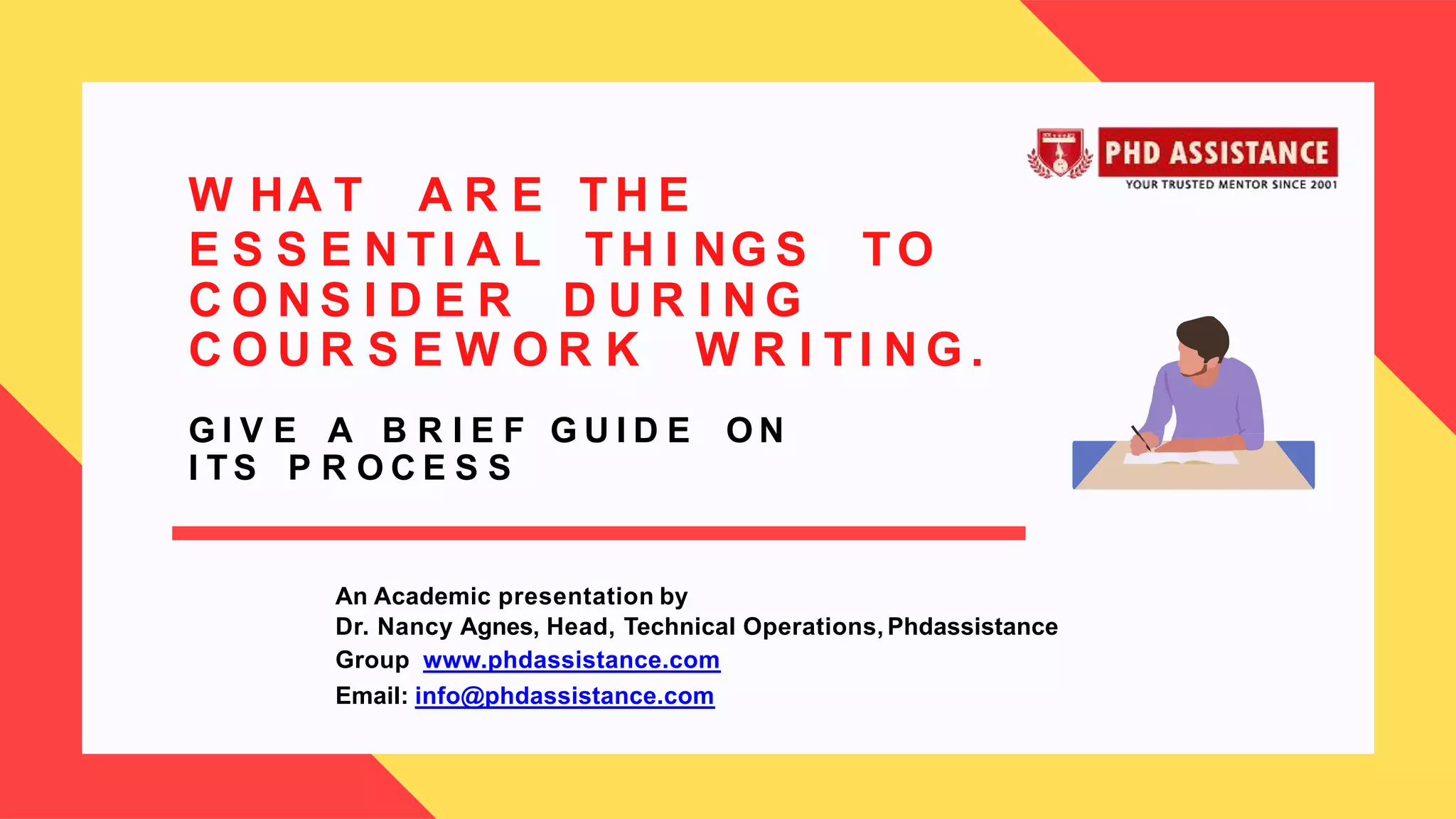 PHD ASSISTANCE
YOUR TRUSTED MENTOR SINCE 2001

WHAT ARE THE ESSENTIAL THINGS TO CONSIDER DURING COURSEWORK WRITING.

GIVE A BRIEF GUIDE ON ITS PROCESS

An Academic presentation by
Dr. Nancy Agnes, Head, Technical Operations, Phdassistance Group www.phdassistance.com
Email: info@phdassistance.com